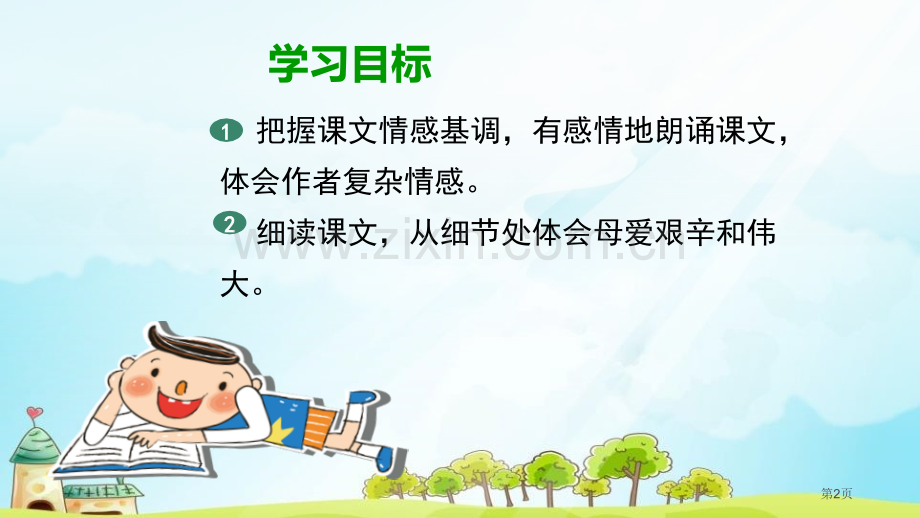 学习目标

1 把握课文情感基调，有感情地朗诵课文，体会作者复杂情感。

2 细读课文，从细节处体会母爱艰辛和伟大。

www.zixin.com.cn

第2页